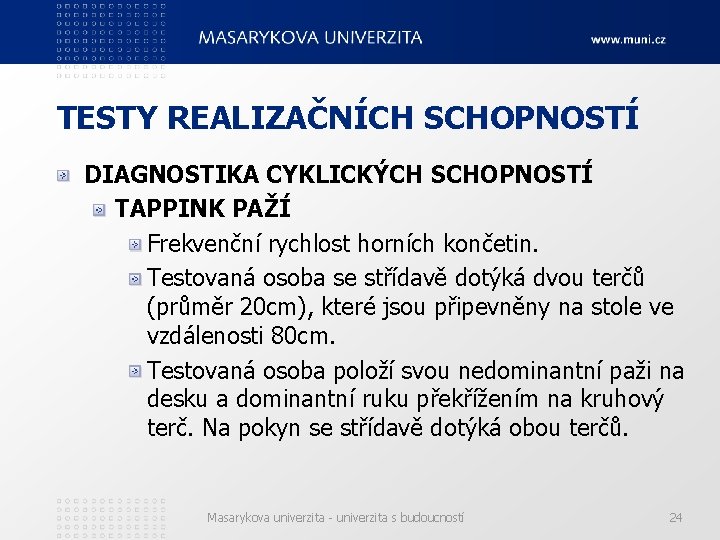 MASARYKOVA UNIVERZITA

www.muni.cz

TESTY REALIZAČNÍCH SCHOPNOSTÍ

DIAGNOSTIKA CYKLICKÝCH SCHOPNOSTÍ

TAPPINK PAŽÍ

Frekvenční rychlost horních končetin.

Testovaná osoba se střídavě dotýká dvou terčů (průměr 20cm), které jsou připevněny na stole ve vzdálenosti 80cm.

Testovaná osoba položí svou nedominantní paži na desku a dominantní ruku překřížením na kruhový terč. Na pokyn se střídavě dotýká obou terčů.

Masarykova univerzita - univerzita s budoucností

24